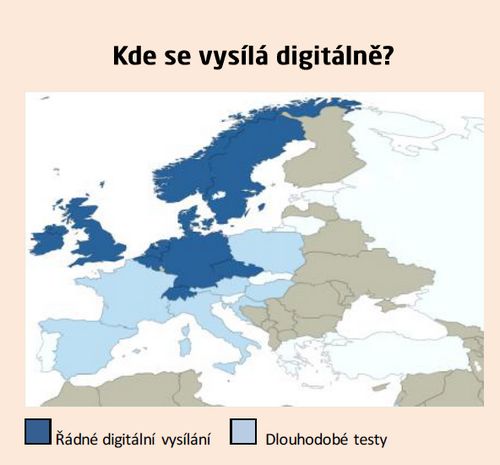 Kde se vysílá digitálně?

Řádné digitální vysílání

Dlouhodobé testy